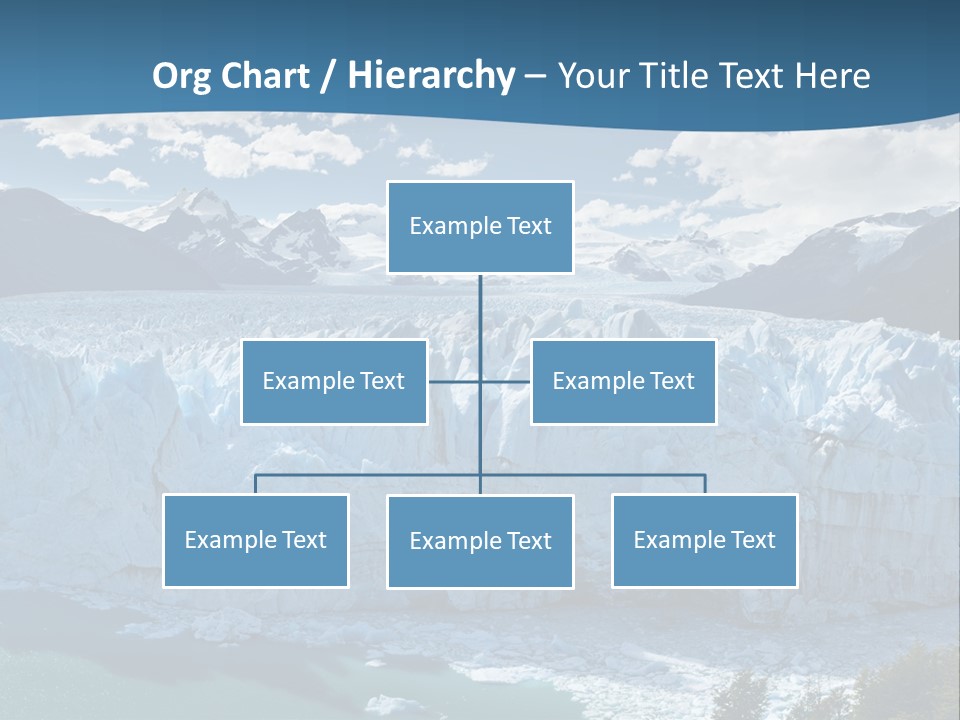 Org Chart / Hierarchy – Your Title Text Here

Example Text

Example Text

Example Text

Example Text

Example Text

Example Text